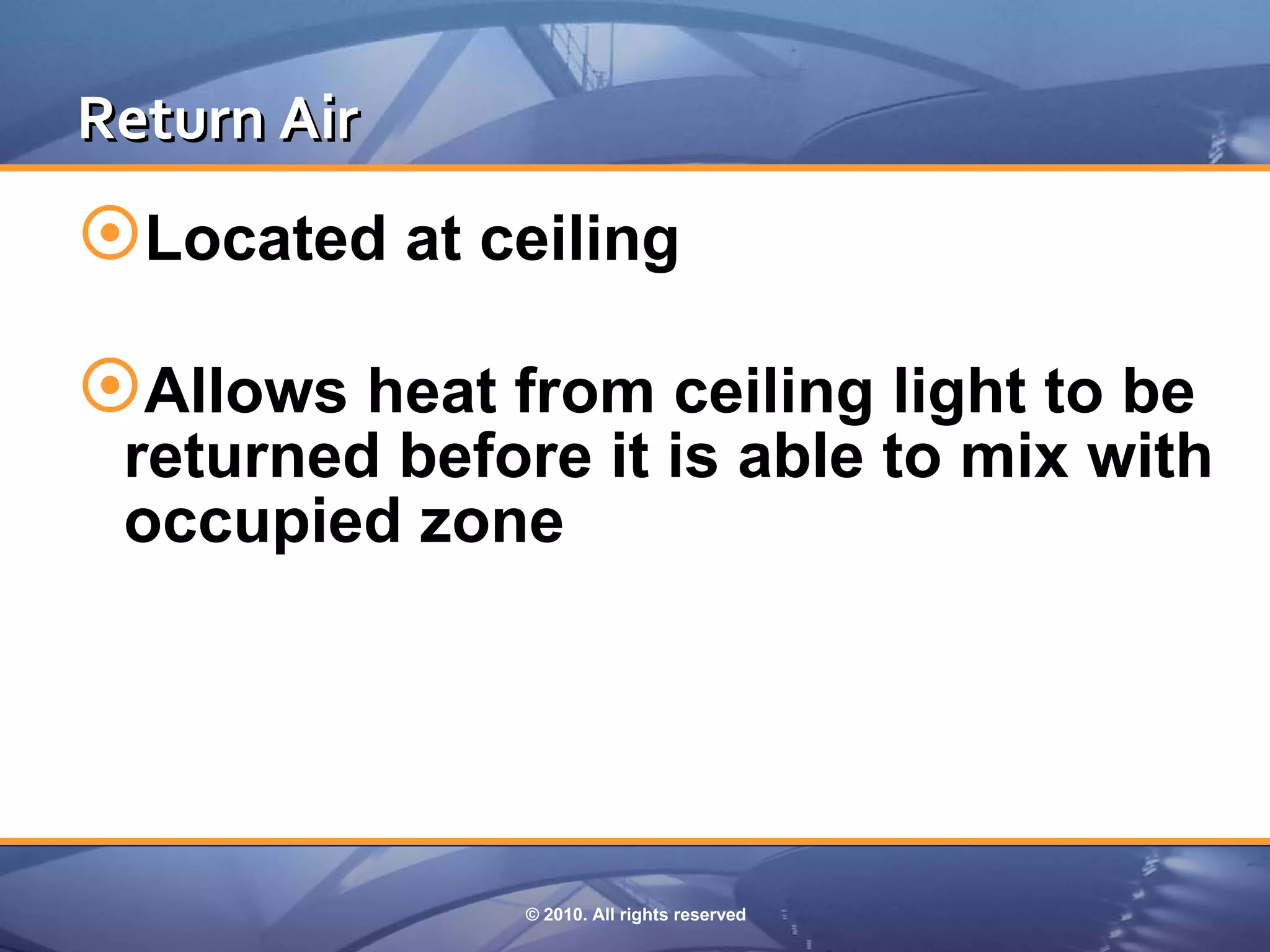 Return Air

Located at ceiling

Allows heat from ceiling light to be returned before it is able to mix with occupied zone

© 2010. All rights reserved